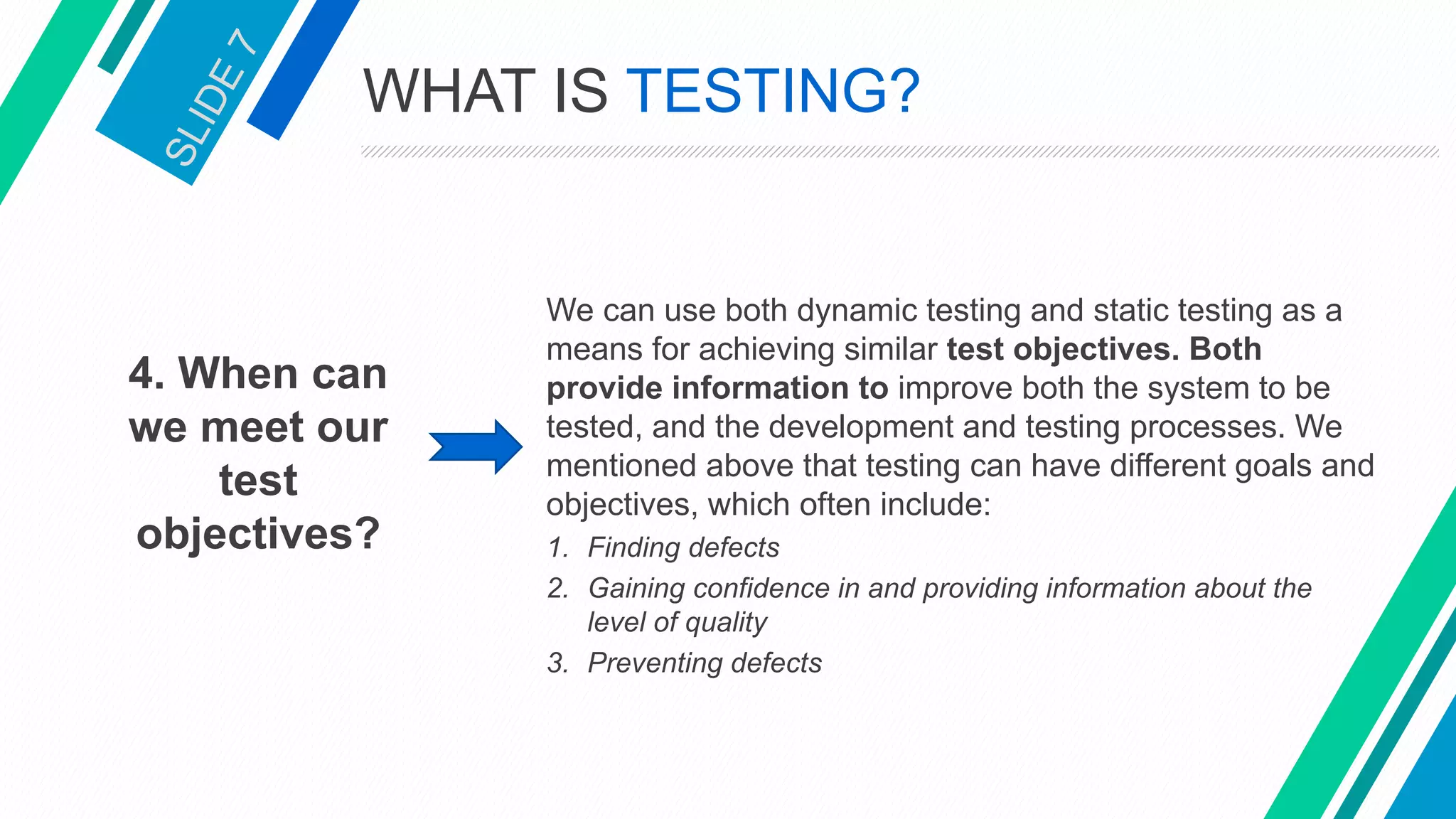 SLIDE 7

WHAT IS TESTING?

4. When can we meet our test objectives?

We can use both dynamic testing and static testing as a means for achieving similar test objectives. Both provide information to improve both the system to be tested, and the development and testing processes. We mentioned above that testing can have different goals and objectives, which often include:

1. Finding defects
2. Gaining confidence in and providing information about the level of quality
3. Preventing defects